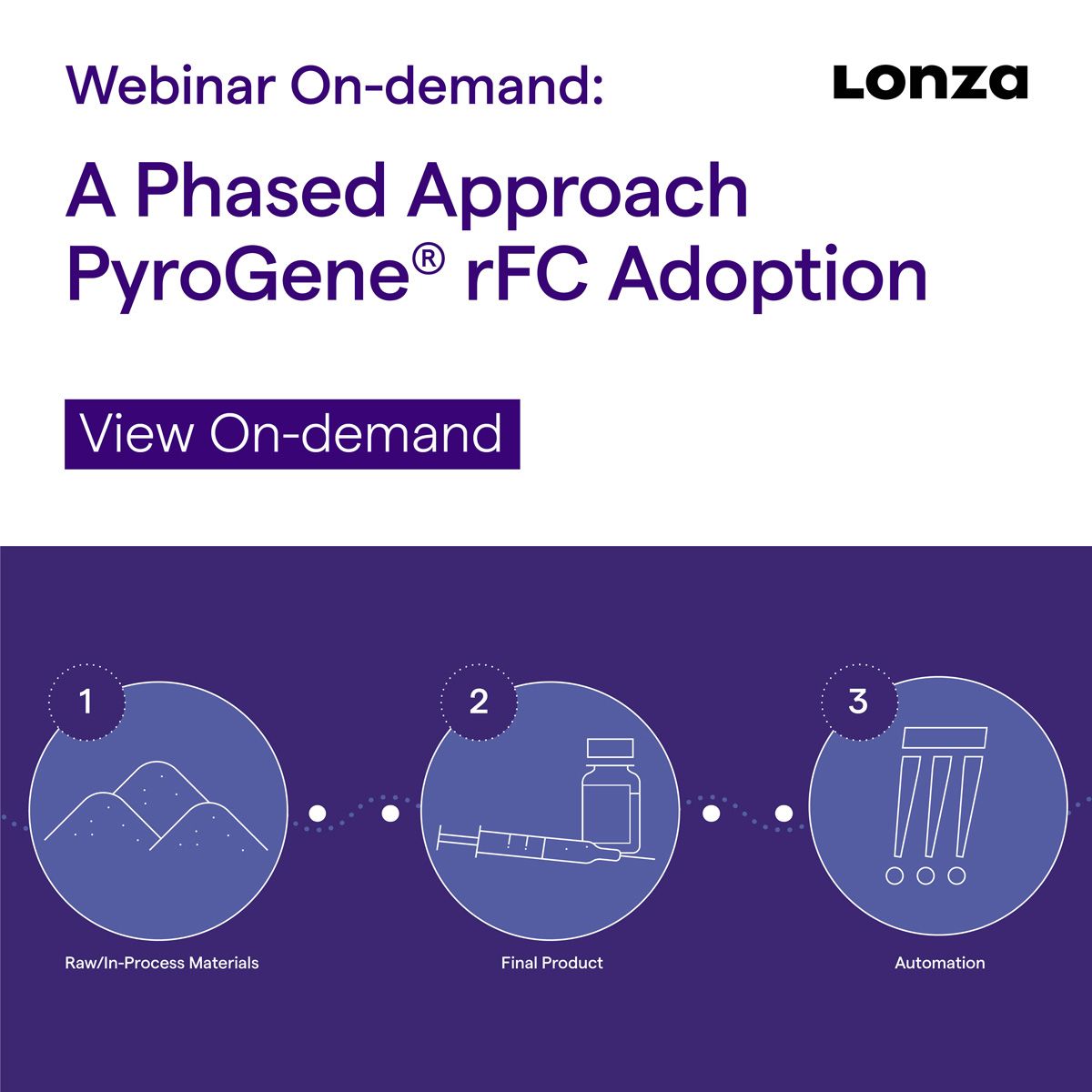 Webinar On-demand:

Lonza

A Phased Approach PyroGene® rFC Adoption

View On-demand

1

Raw/In-Process Materials

2

Final Product

3

Automation